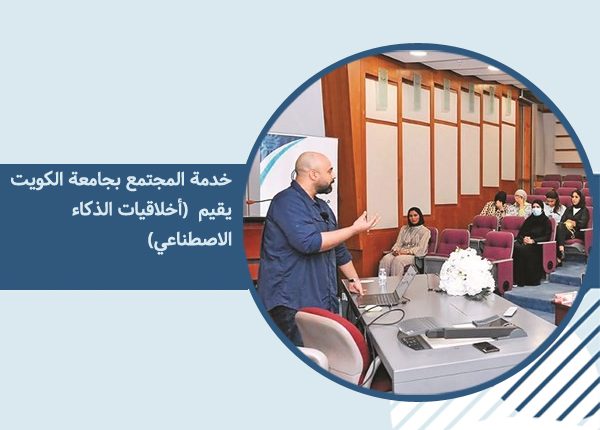 خدمة المجتمع بجامعة الكويت يقيم (أخلاقيات الذكاء الاصطناعي)